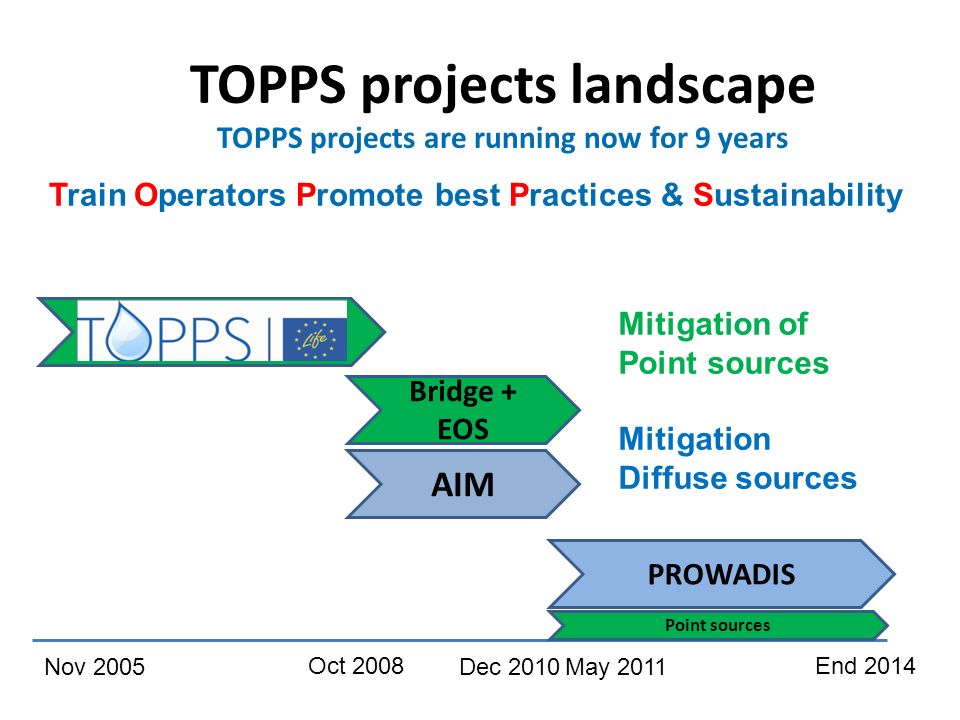 TOPPS projects landscape

TOPPS projects are running now for 9 years

Train Operators Promote best Practices & Sustainability

TOPPS Life

Mitigation of Point sources

Bridge + EOS

Mitigation Diffuse sources

AIM

PROWADIS

Point sources

Nov 2005

Oct 2008

Dec 2010 May 2011

End 2014